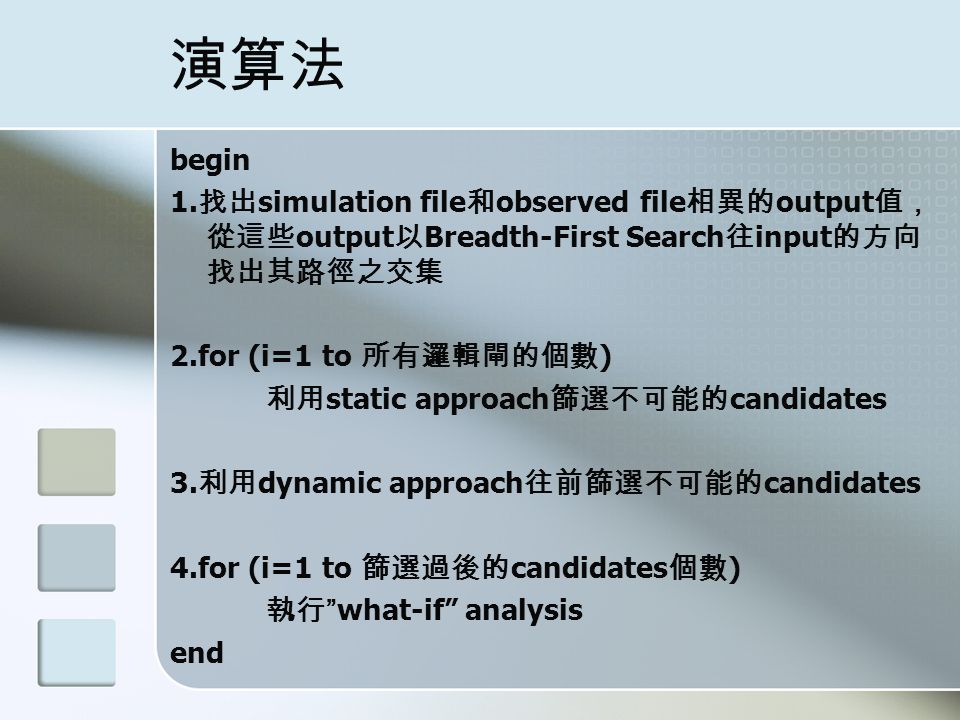 演算法

begin

1.找出simulation file和observed file相異的output值，從這些output以Breadth-First Search往input的方向找出其路徑之交集

2.for (i=1 to 所有邏輯閘的個數)
利用static approach篩選不可能的candidates

3.利用dynamic approach往前篩選不可能的candidates

4.for (i=1 to 篩選過後的candidates個數)
執行”what-if” analysis

end